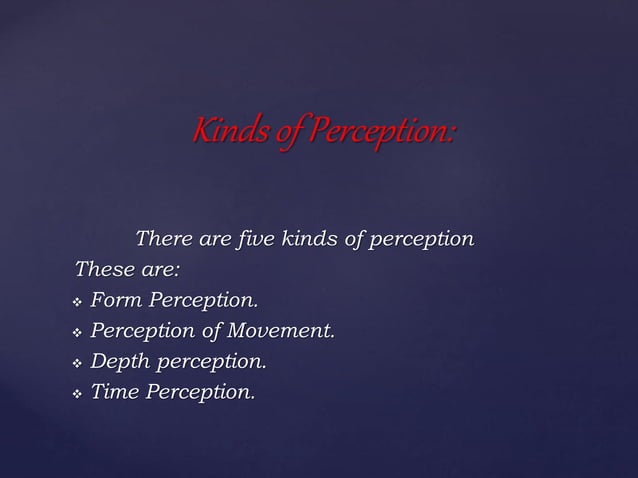 Kinds of Perception:

There are five kinds of perception
These are:
❖ Form Perception.
❖ Perception of Movement.
❖ Depth perception.
❖ Time Perception.